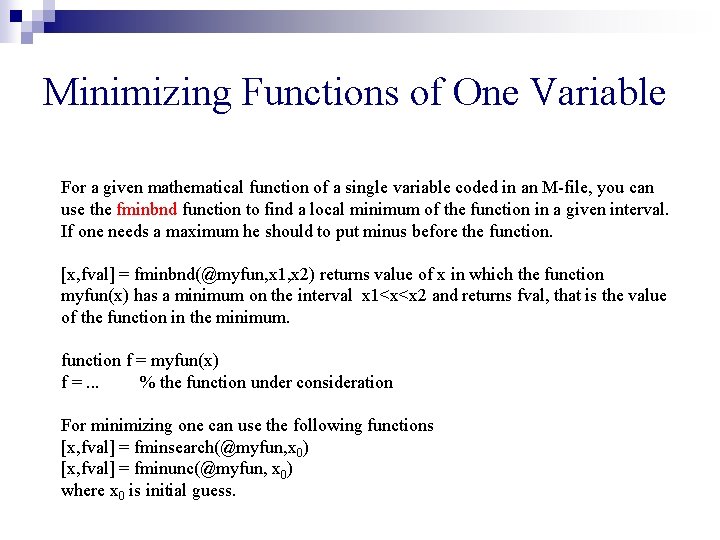 Minimizing Functions of One Variable

For a given mathematical function of a single variable coded in an M-file, you can use the fminbnd function to find a local minimum of the function in a given interval. If one needs a maximum he should to put minus before the function.

[x,fval] = fminbnd(@myfun,x1,x2) returns value of x in which the function myfun(x) has a minimum on the interval x1<x<x2 and returns fval, that is the value of the function in the minimum.

function f = myfun(x)
f = ...        % the function under consideration

For minimizing one can use the following functions
[x,fval] = fminsearch(@myfun,$x_0$)
[x,fval] = fminunc(@myfun, $x_0$)
where $x_0$ is initial guess.